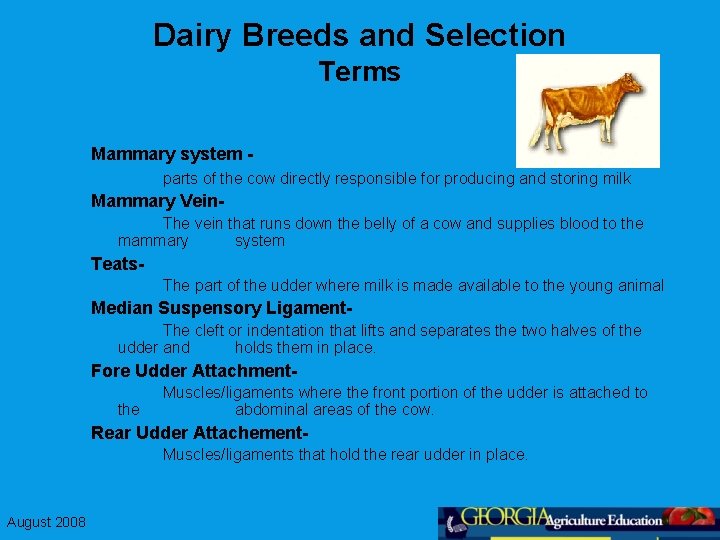 Dairy Breeds and Selection
Terms

Mammary system -

parts of the cow directly responsible for producing and storing milk

Mammary Vein-

The vein that runs down the belly of a cow and supplies blood to the mammary system

Teats-

The part of the udder where milk is made available to the young animal

Median Suspensory Ligament-

The cleft or indentation that lifts and separates the two halves of the udder and holds them in place.

Fore Udder Attachment-

Muscles/ligaments where the front portion of the udder is attached to the abdominal areas of the cow.

Rear Udder Attachement-

Muscles/ligaments that hold the rear udder in place.

August 2008

GEORGIA Agriculture Education